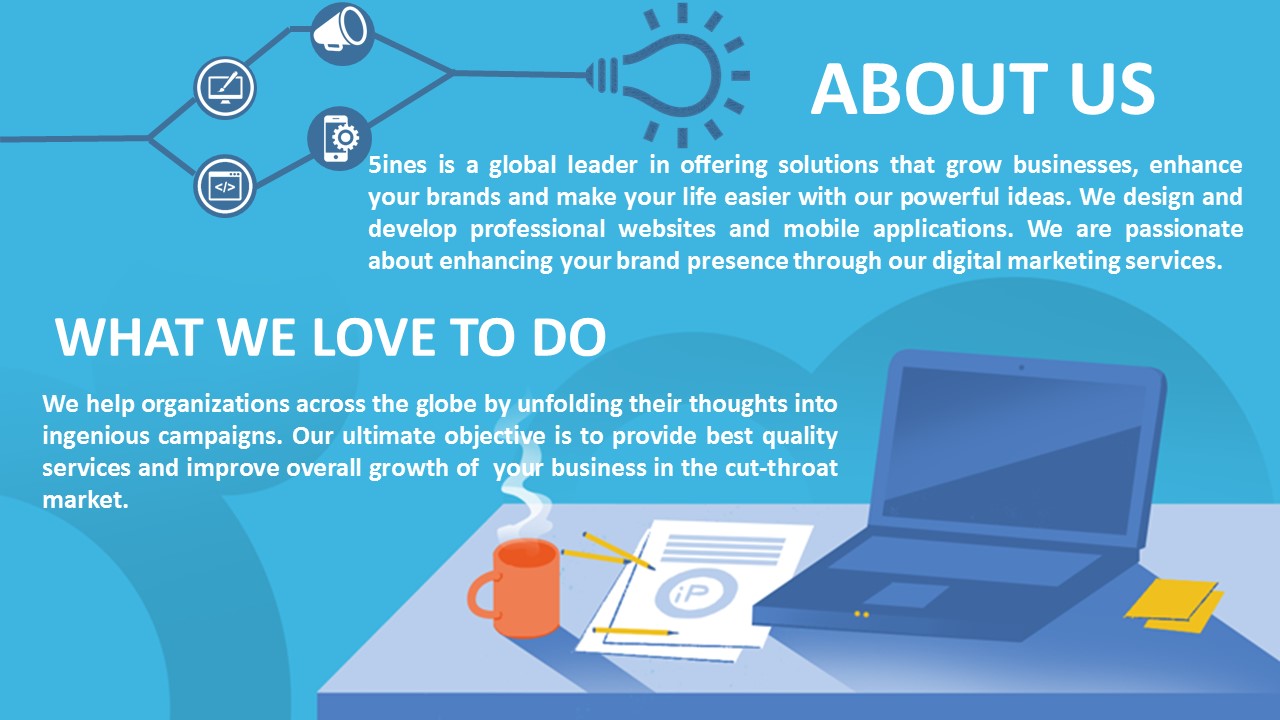 ABOUT US

5ines is a global leader in offering solutions that grow businesses, enhance your brands and make your life easier with our powerful ideas. We design and develop professional websites and mobile applications. We are passionate about enhancing your brand presence through our digital marketing services.

WHAT WE LOVE TO DO

We help organizations across the globe by unfolding their thoughts into ingenious campaigns. Our ultimate objective is to provide best quality services and improve overall growth of your business in the cut-throat market.

</>

iP